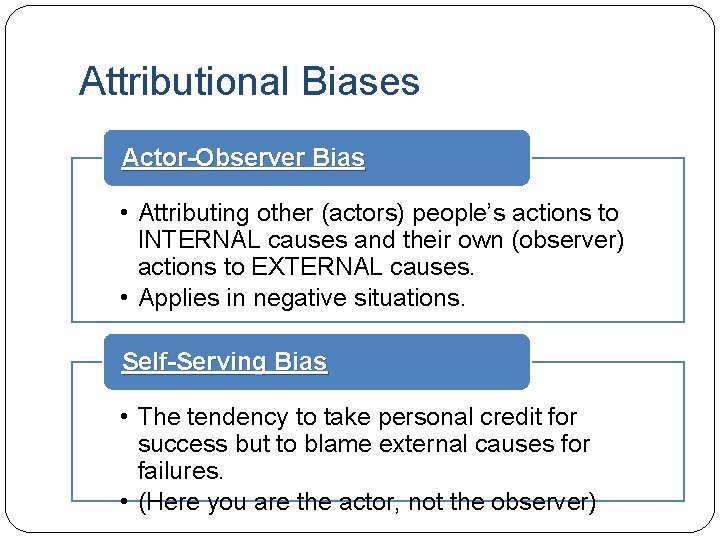 Attributional Biases

Actor-Observer Bias

• Attributing other (actors) people's actions to INTERNAL causes and their own (observer) actions to EXTERNAL causes.
• Applies in negative situations.

Self-Serving Bias

• The tendency to take personal credit for success but to blame external causes for failures.
• (Here you are the actor, not the observer)